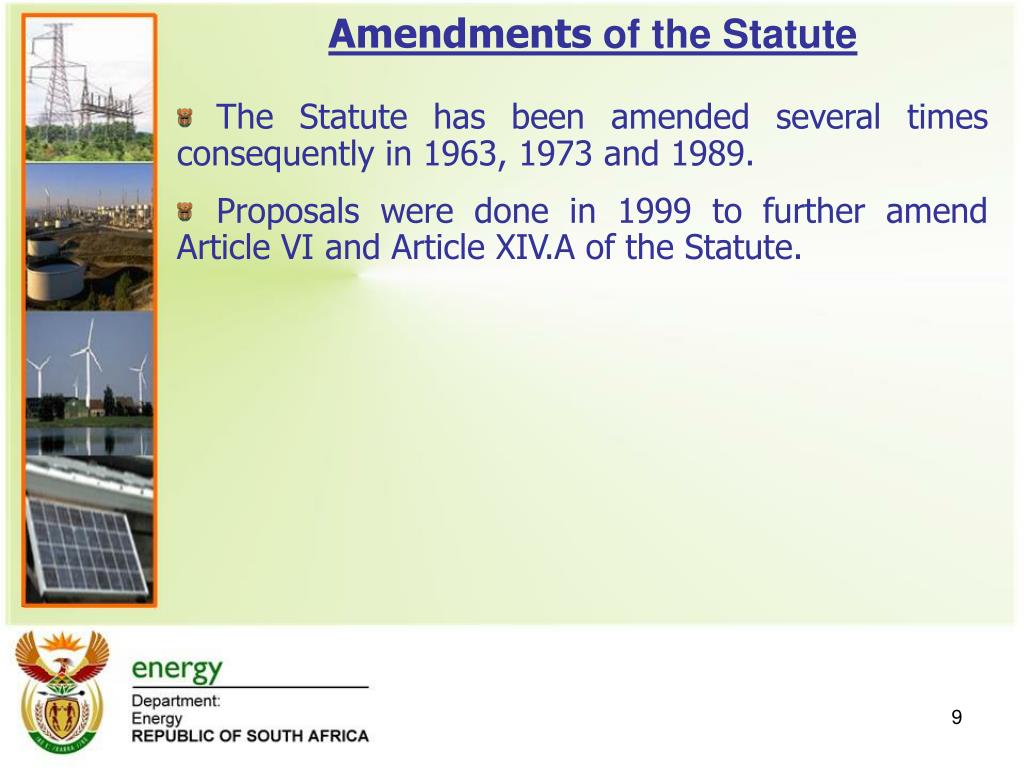 Amendments of the Statute

The Statute has been amended several times consequently in 1963, 1973 and 1989.

Proposals were done in 1999 to further amend Article VI and Article XIV.A of the Statute.

energy
Department:
Energy
REPUBLIC OF SOUTH AFRICA

9